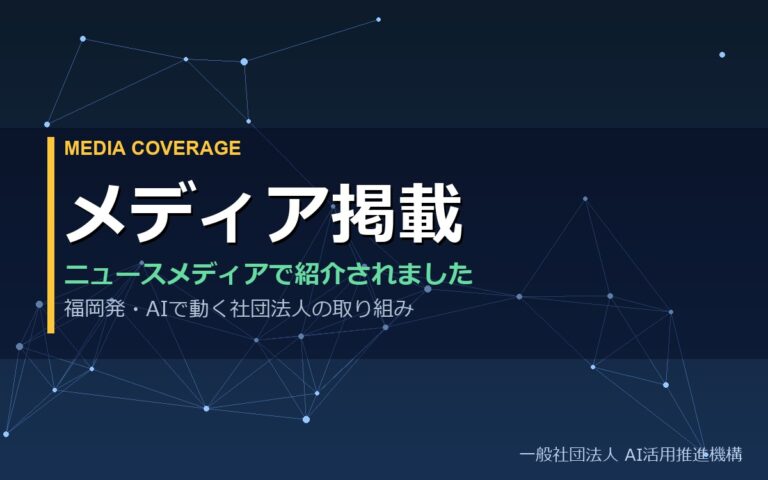 MEDIA COVERAGE

メディア掲載

ニュースメディアで紹介されました

福岡発・AIで動く社団法人の取り組み

一般社団法人 AI活用推進機構